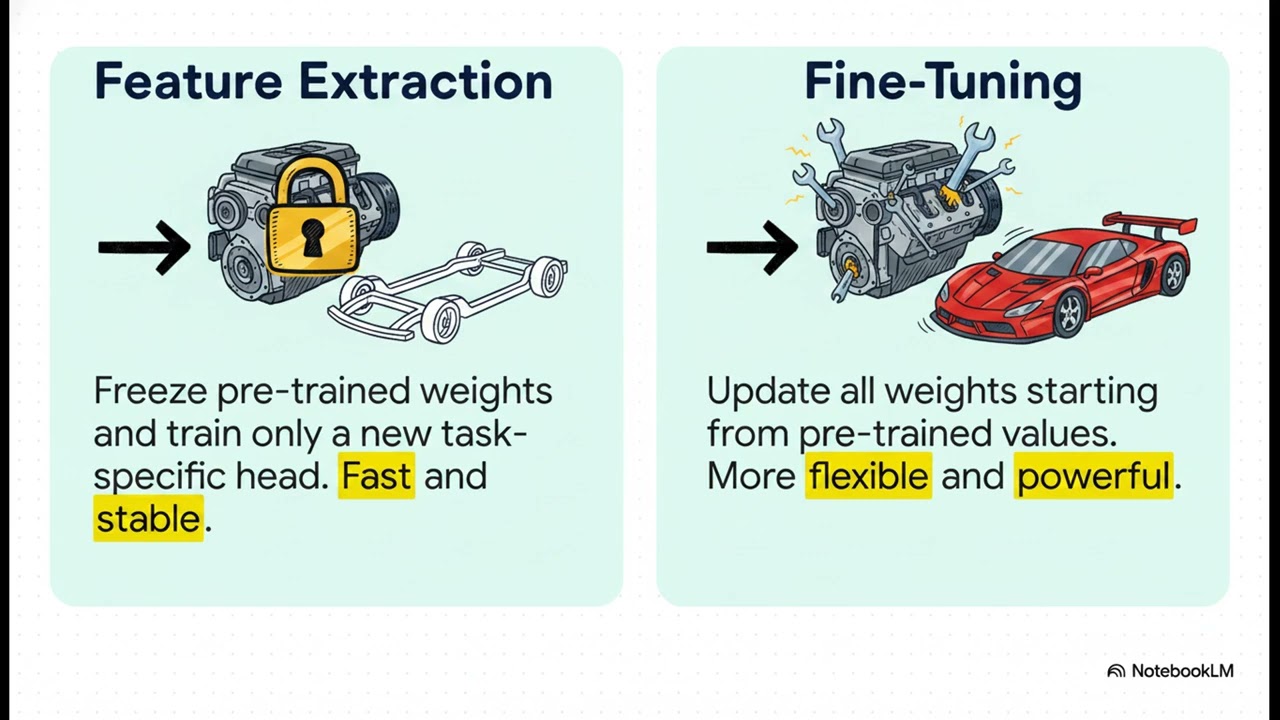 Feature Extraction

Freeze pre-trained weights and train only a new task-specific head. Fast and stable.

Fine-Tuning

Update all weights starting from pre-trained values. More flexible and powerful.

NotebookLM